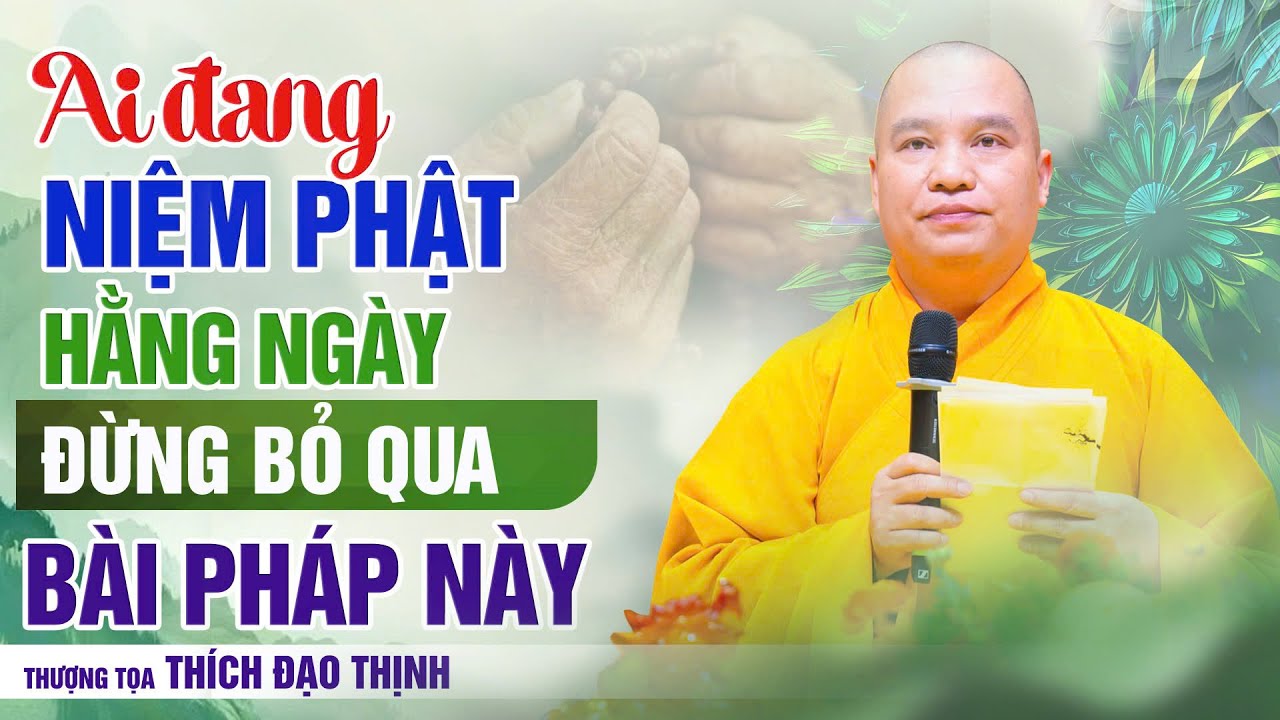 Ai đang
NIỆM PHẬT
HẰNG NGÀY
ĐỪNG BỎ QUA
BÀI PHÁP NÀY

THƯỢNG TỌA THÍCH ĐẠO THỊNH